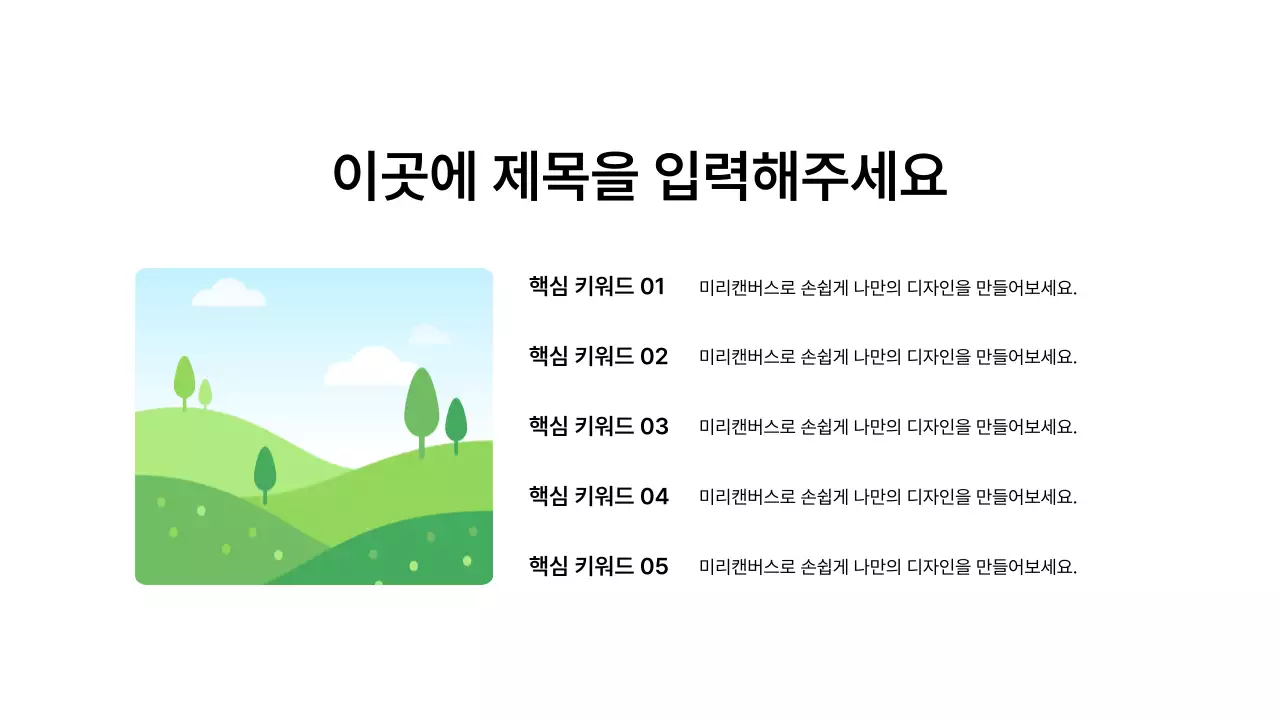 이곳에 제목을 입력해주세요

핵심 키워드 01 미리캔버스로 손쉽게 나만의 디자인을 만들어보세요.

핵심 키워드 02 미리캔버스로 손쉽게 나만의 디자인을 만들어보세요.

핵심 키워드 03 미리캔버스로 손쉽게 나만의 디자인을 만들어보세요.

핵심 키워드 04 미리캔버스로 손쉽게 나만의 디자인을 만들어보세요.

핵심 키워드 05 미리캔버스로 손쉽게 나만의 디자인을 만들어보세요.